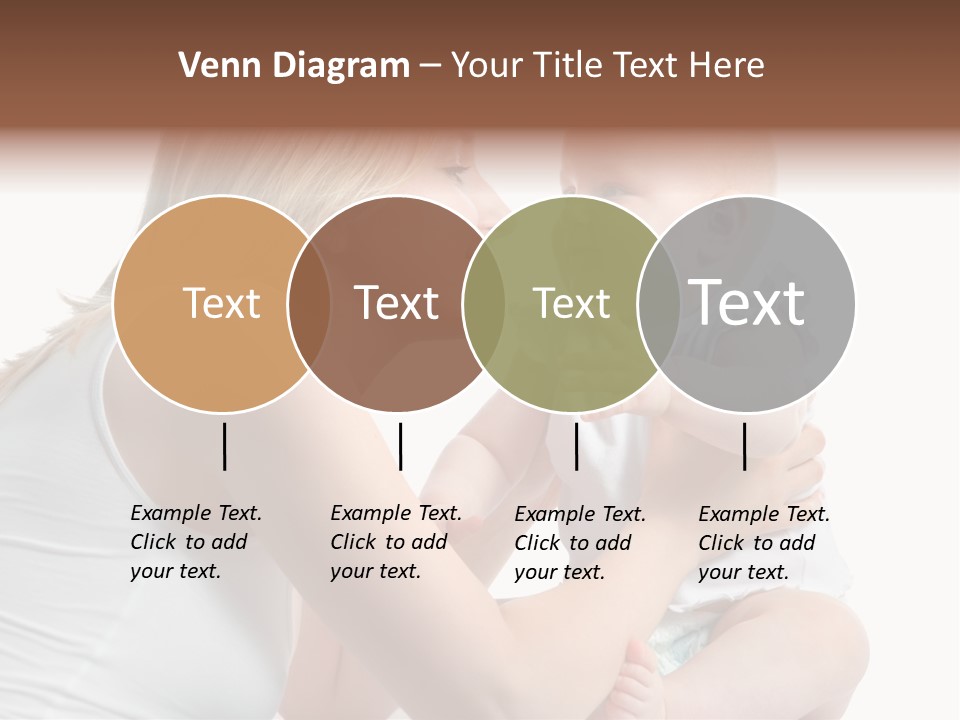 Venn Diagram – Your Title Text Here

Text

Text

Text

Text

Example Text. Click to add your text.

Example Text. Click to add your text.

Example Text. Click to add your text.

Example Text. Click to add your text.